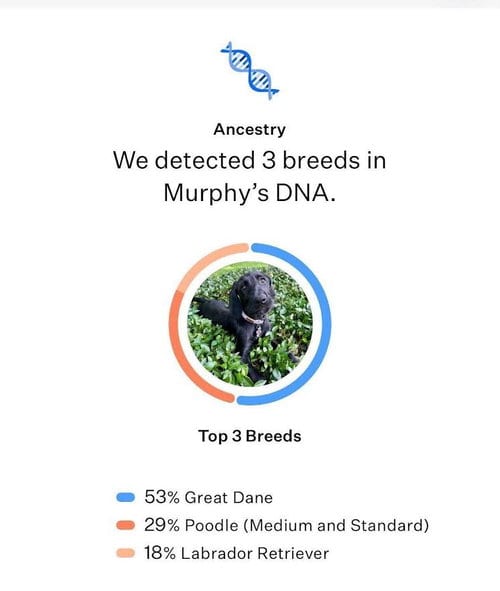 Ancestry
We detected 3 breeds in Murphy's DNA.

Top 3 Breeds

53% Great Dane
29% Poodle (Medium and Standard)
18% Labrador Retriever